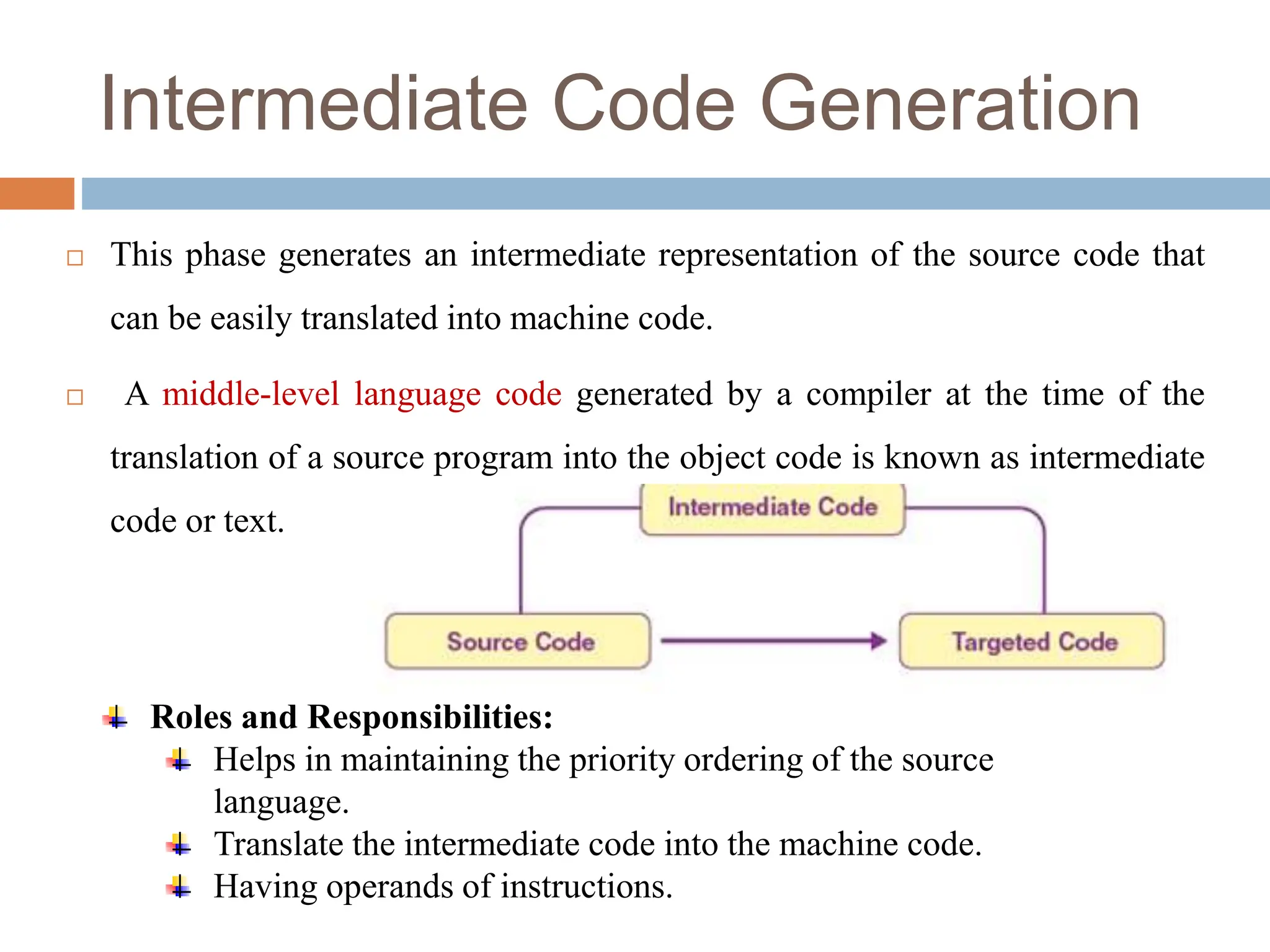 Intermediate Code Generation

This phase generates an intermediate representation of the source code that can be easily translated into machine code.

A middle-level language code generated by a compiler at the time of the translation of a source program into the object code is known as intermediate code or text.

Intermediate Code

Source Code

Targeted Code

Roles and Responsibilities:

Helps in maintaining the priority ordering of the source language.

Translate the intermediate code into the machine code.

Having operands of instructions.